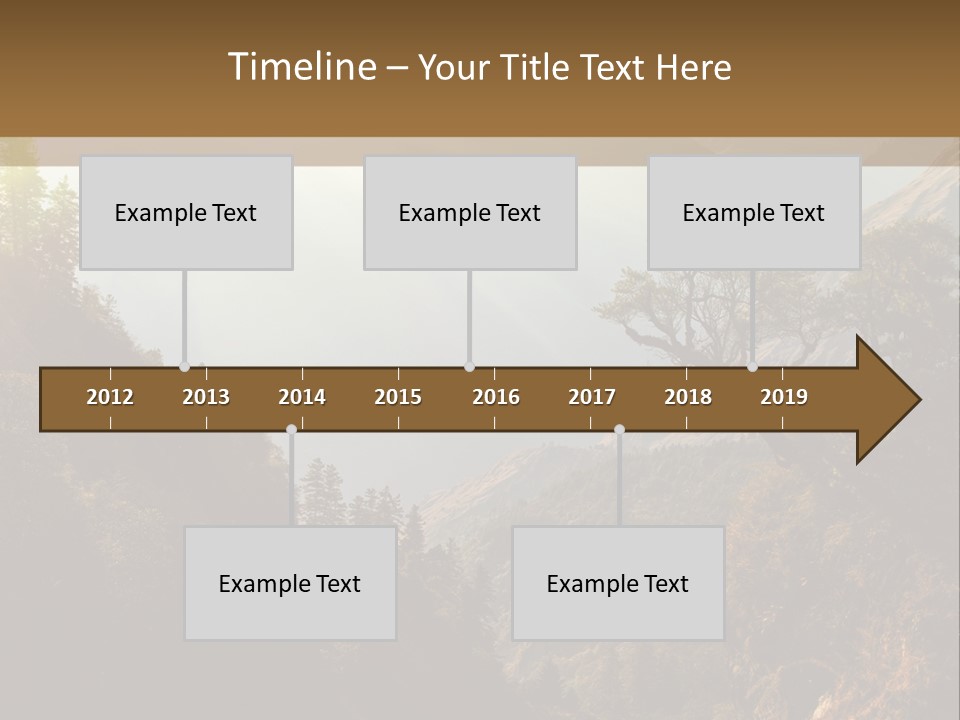 Timeline – Your Title Text Here

Example Text

Example Text

Example Text

2012 2013 2014 2015 2016 2017 2018 2019

Example Text

Example Text